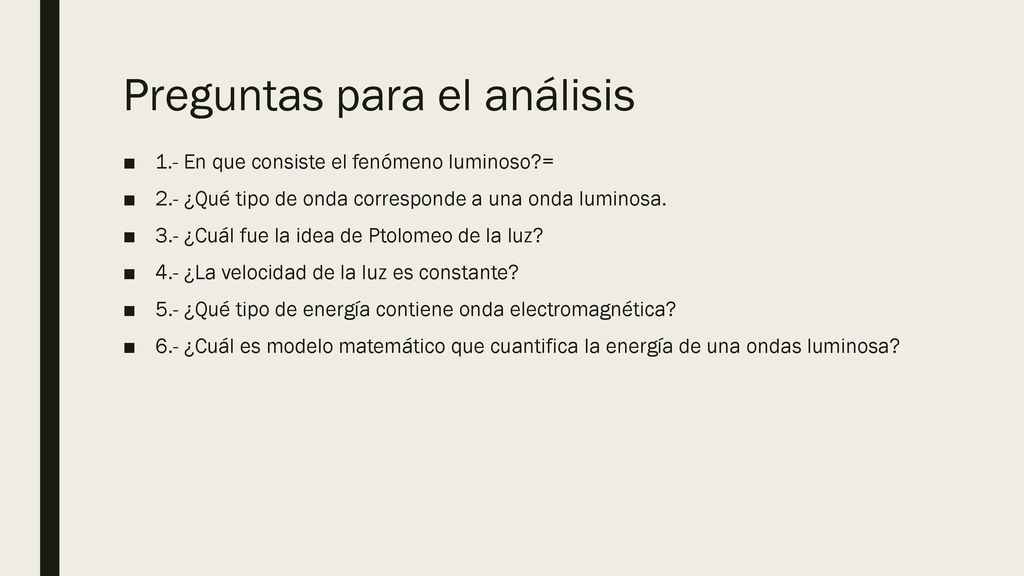 Preguntas para el análisis

■ 1.- En que consiste el fenómeno luminoso?=

■ 2.- ¿Qué tipo de onda corresponde a una onda luminosa.

■ 3.- ¿Cuál fue la idea de Ptolomeo de la luz?

■ 4.- ¿La velocidad de la luz es constante?

■ 5.- ¿Qué tipo de energía contiene onda electromagnética?

■ 6.- ¿Cuál es modelo matemático que cuantifica la energía de una ondas luminosa?